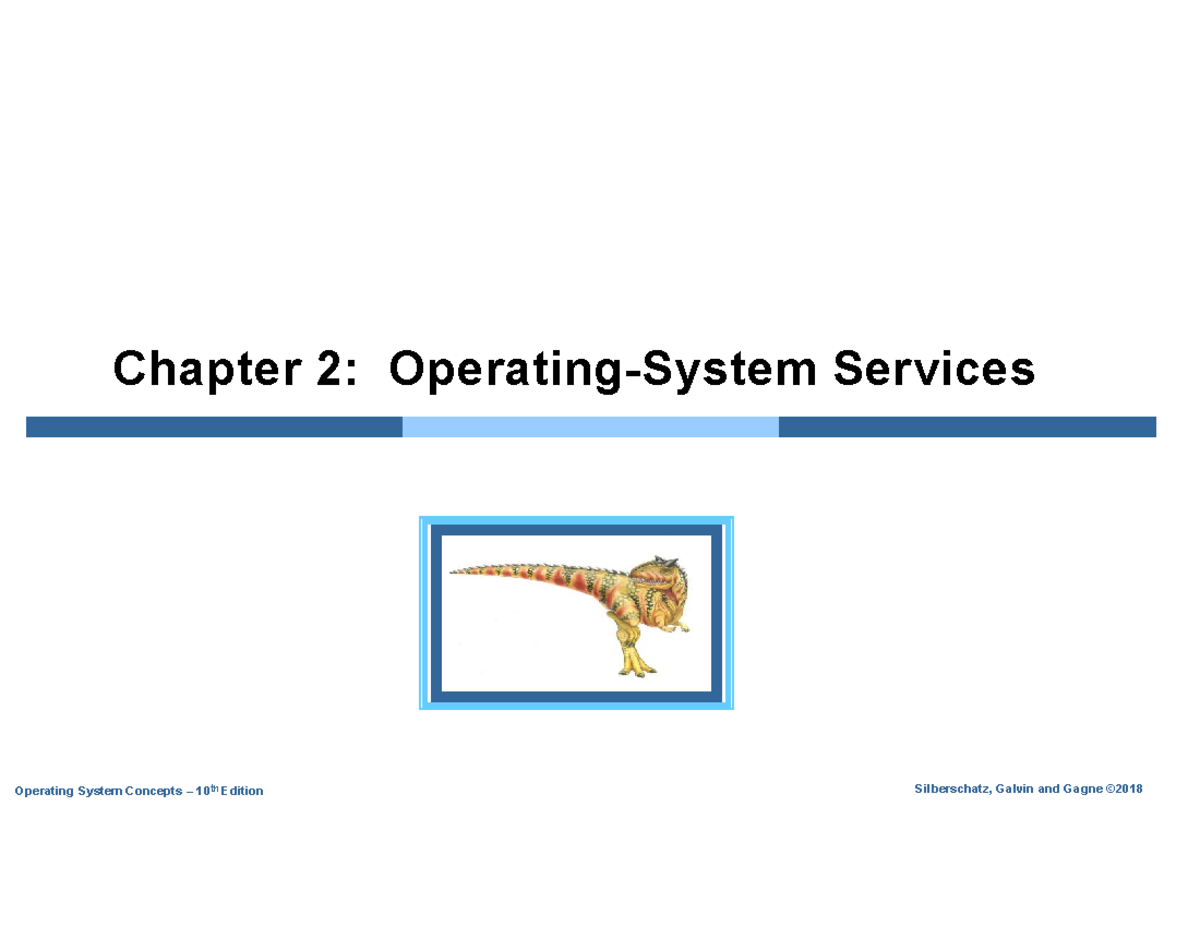 Chapter 2: Operating-System Services

Operating System Concepts – 10$^{th}$ Edition

Silberschatz, Galvin and Gagne ©2018